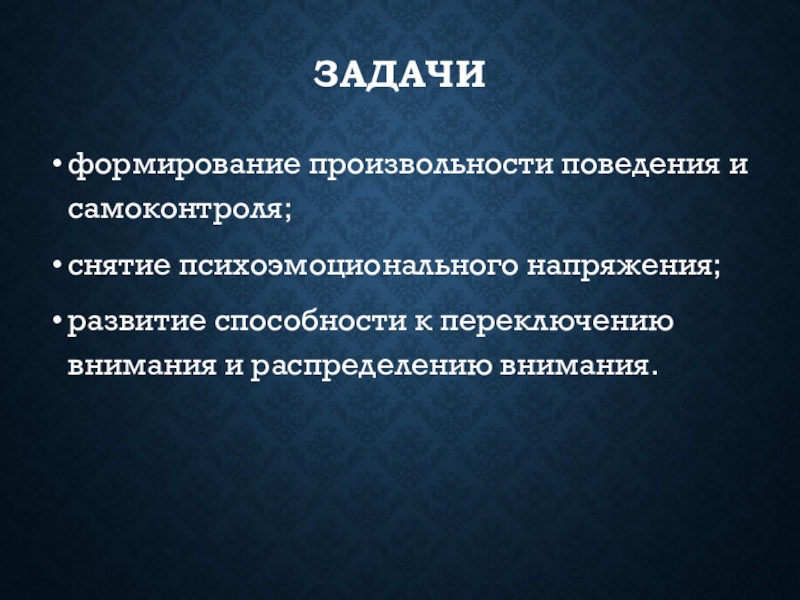 ЗАДАЧИ

• формирование произвольности поведения и самоконтроля;

• снятие психоэмоционального напряжения;

• развитие способности к переключению внимания и распределению внимания.